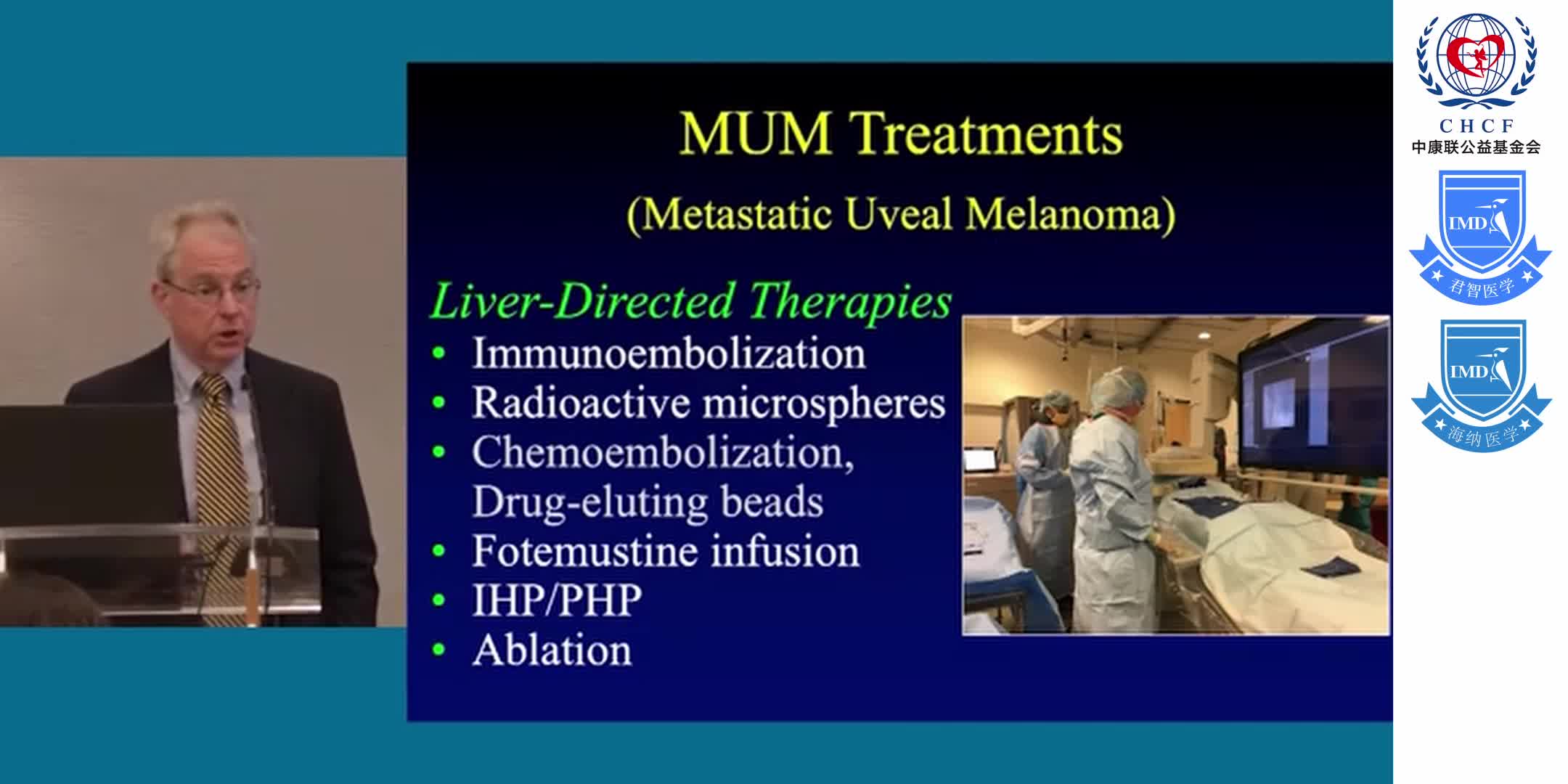 MUM Treatments

(Metastatic Uveal Melanoma)

Liver-Directed Therapies
• Immunoembolization
• Radioactive microspheres
• Chemoembolization, Drug-eluting beads
• Fotemustine infusion
• IHP/PHP
• Ablation

CHCF
中康联公益基金会

IMD
君智医学

IMD
海纳医学